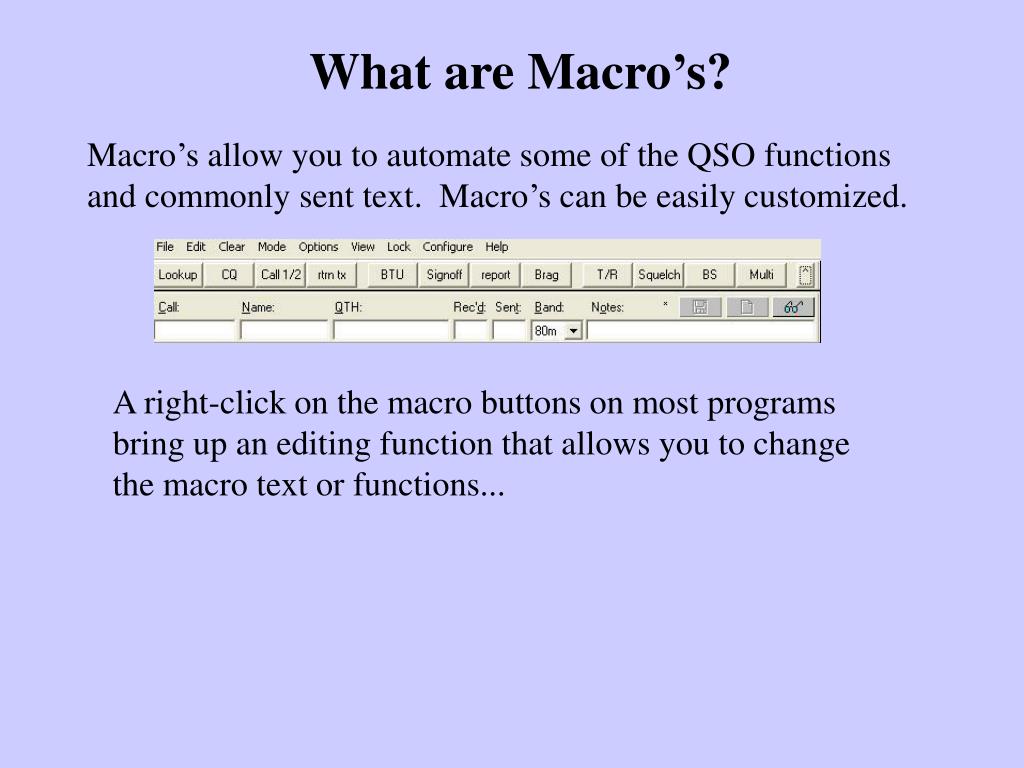 What are Macro’s?

Macro’s allow you to automate some of the QSO functions and commonly sent text. Macro’s can be easily customized.

File Edit Clear Mode Options View Lock Configure Help

Lookup CQ Call 1/2 rtrn tx BTU Signoff report Brag T/R Squelch BS Multi

Call: Name: QTH: Rec'd: Sent: Band: Notes: *

80m

A right-click on the macro buttons on most programs bring up an editing function that allows you to change the macro text or functions...